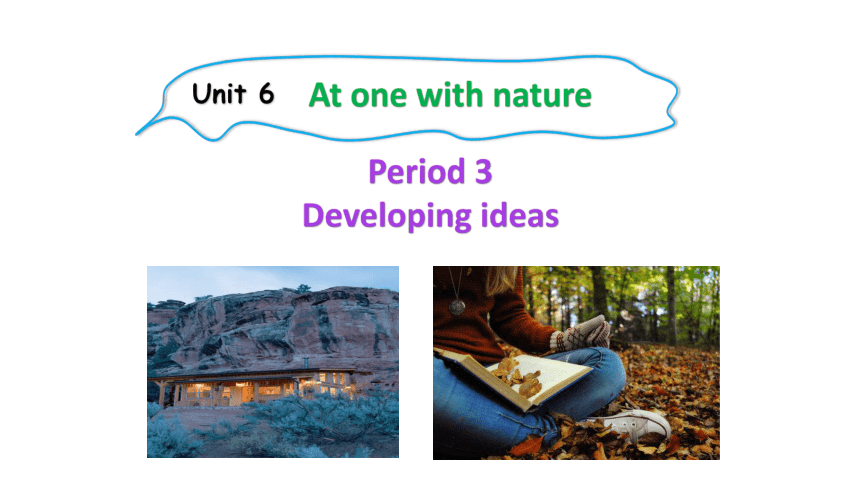 Unit 6 At one with nature

Period 3
Developing ideas